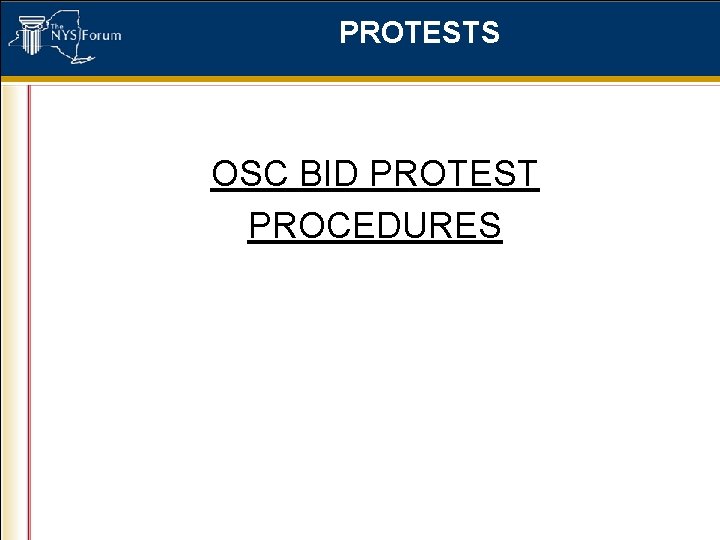 The NYS Forum

PROTESTS

OSC BID PROTEST PROCEDURES